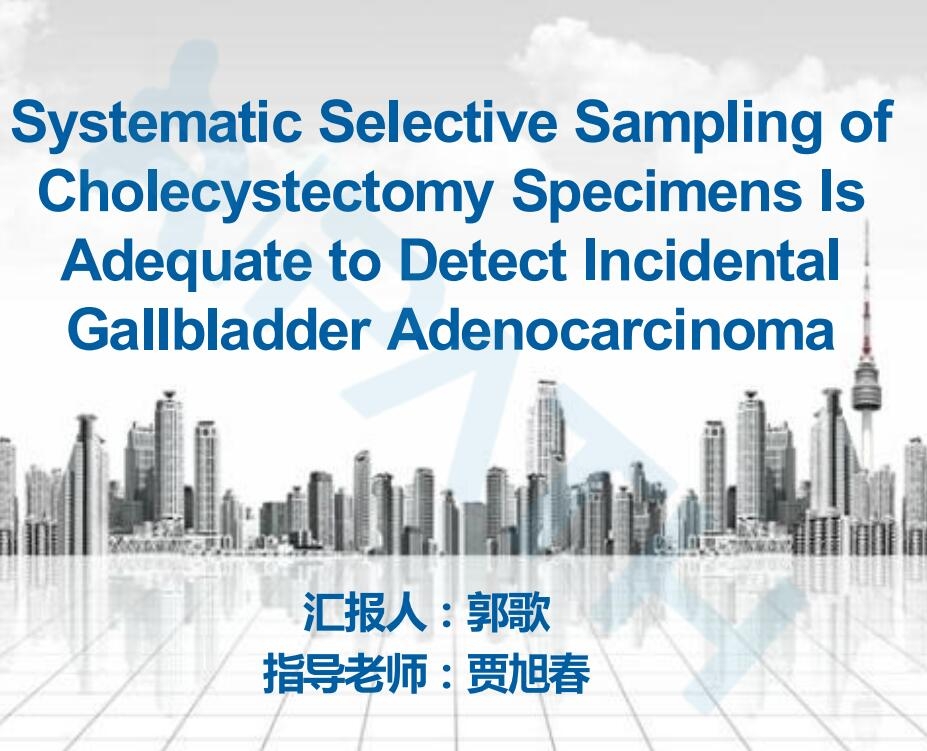 Systematic Selective Sampling of Cholecystectomy Specimens Is Adequate to Detect Incidental Gallbladder Adenocarcinoma

汇报人：郭歌
指导老师：贾旭春